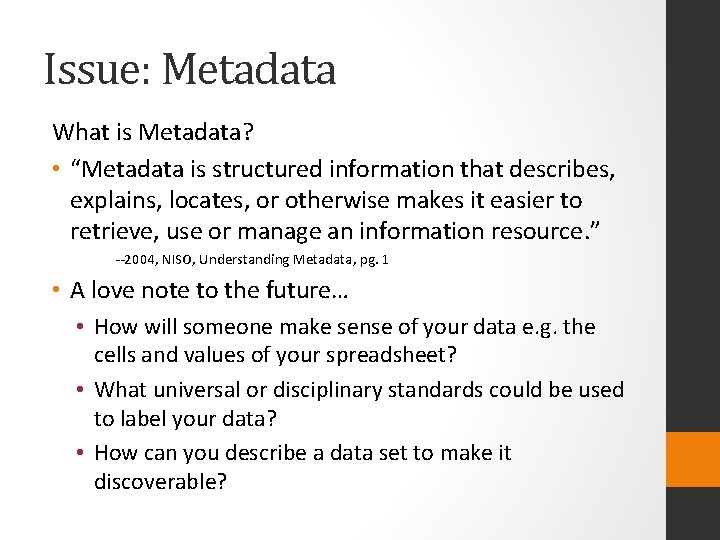 Issue: Metadata

What is Metadata?

• “Metadata is structured information that describes, explains, locates, or otherwise makes it easier to retrieve, use or manage an information resource.”

--2004, NISO, Understanding Metadata, pg. 1

• A love note to the future…
  • How will someone make sense of your data e.g. the cells and values of your spreadsheet?
  • What universal or disciplinary standards could be used to label your data?
  • How can you describe a data set to make it discoverable?